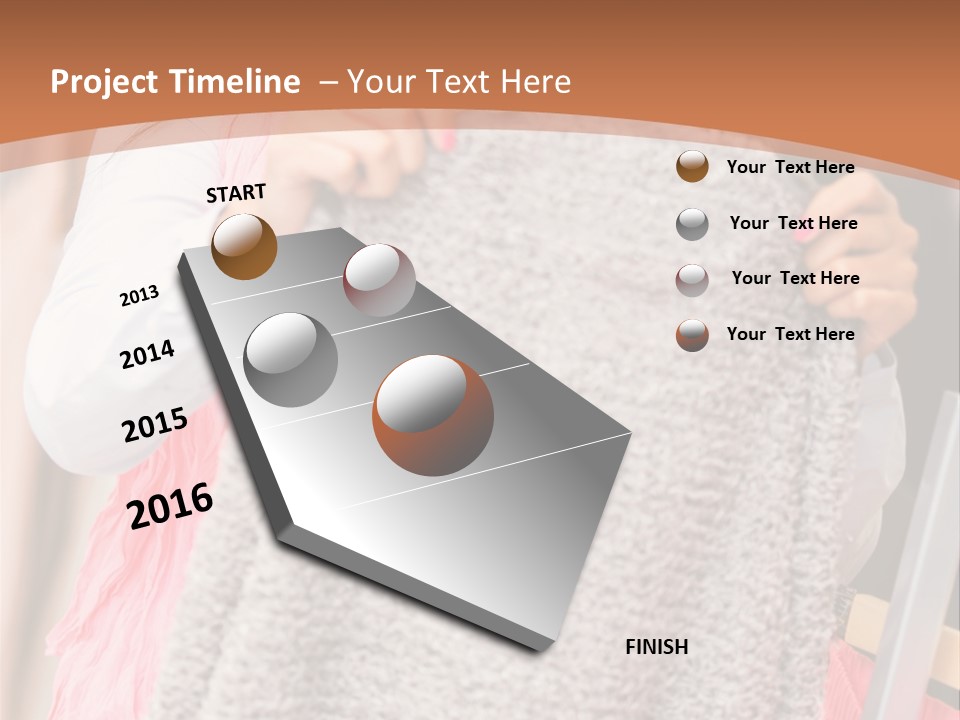 Project Timeline – Your Text Here

START

2013

2014

2015

2016

FINISH

Your Text Here

Your Text Here

Your Text Here

Your Text Here